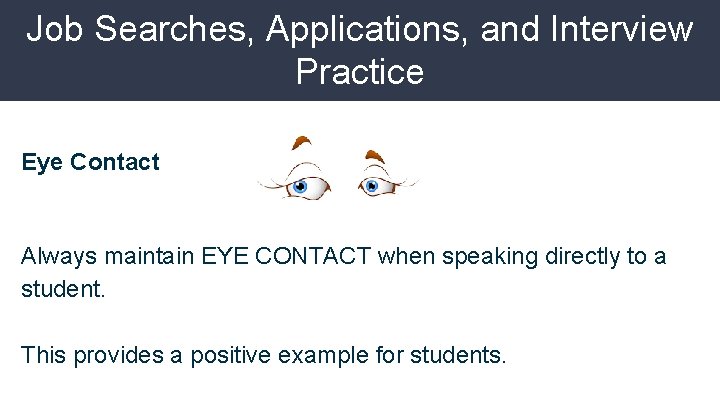 Job Searches, Applications, and Interview Practice

Eye Contact

Always maintain EYE CONTACT when speaking directly to a student.

This provides a positive example for students.